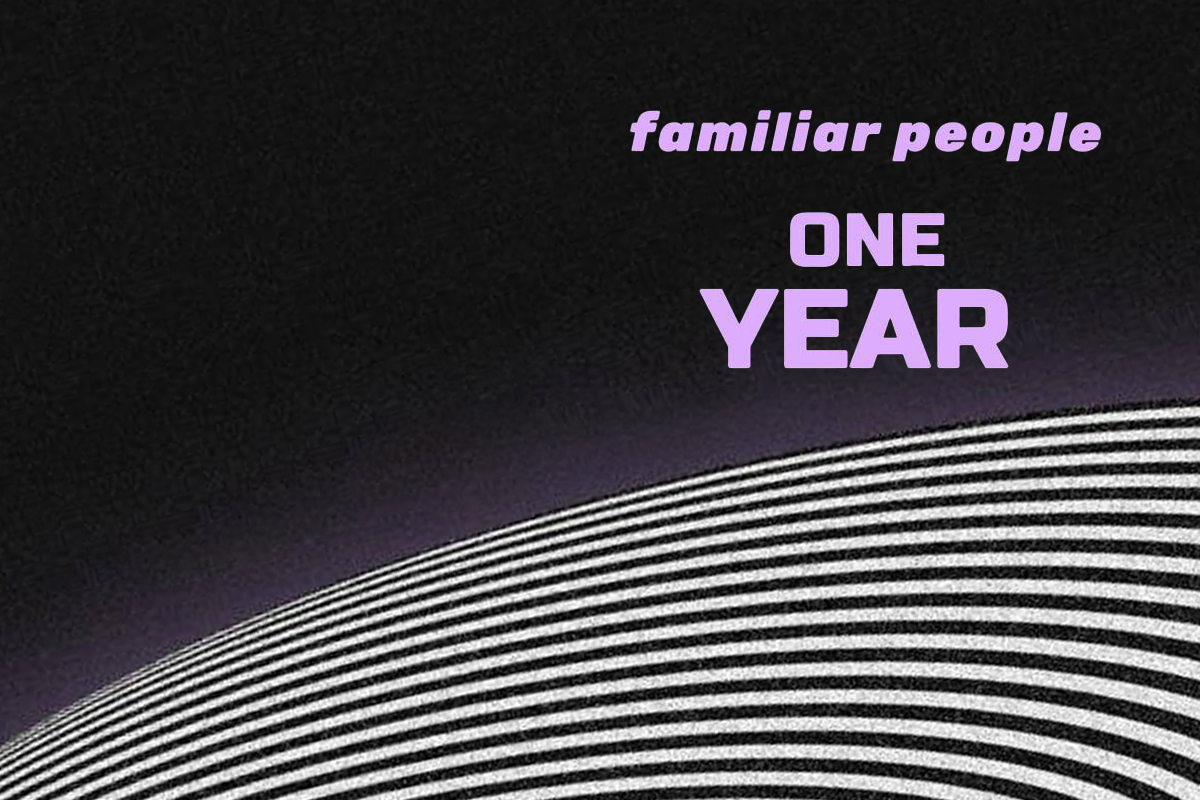 familiar people

ONE
YEAR